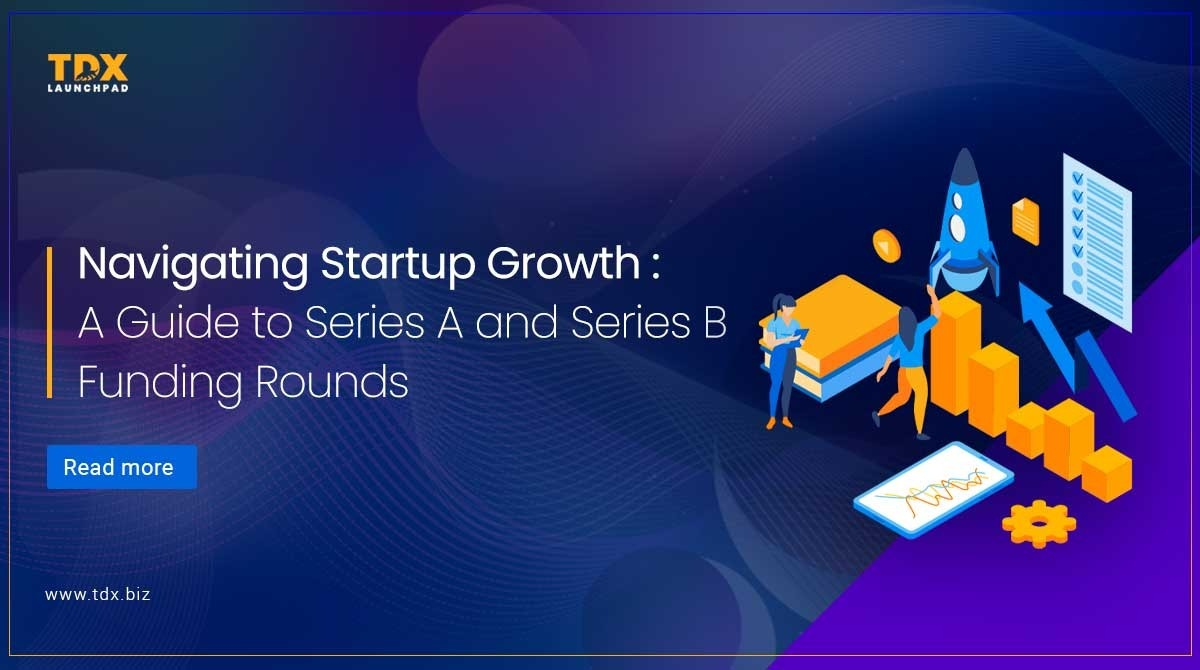 TDX
LAUNCHPAD

Navigating Startup Growth :
A Guide to Series A and Series B Funding Rounds

Read more

www.tdx.biz